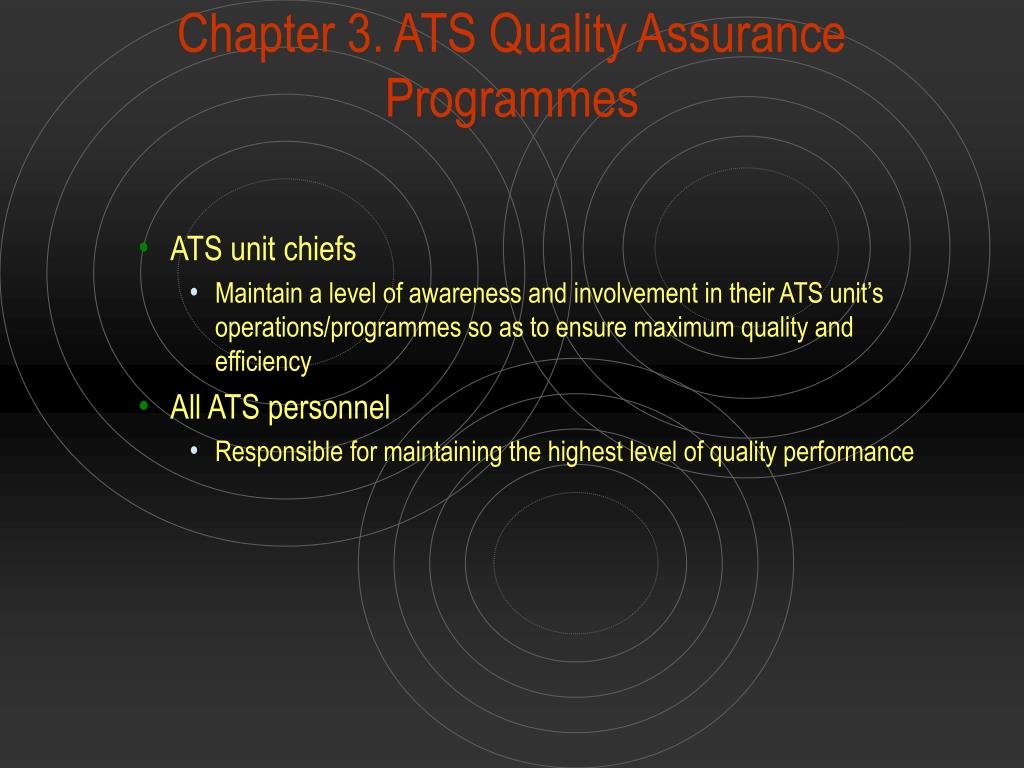 Chapter 3. ATS Quality Assurance Programmes

• ATS unit chiefs
  • Maintain a level of awareness and involvement in their ATS unit's operations/programmes so as to ensure maximum quality and efficiency
• All ATS personnel
  • Responsible for maintaining the highest level of quality performance